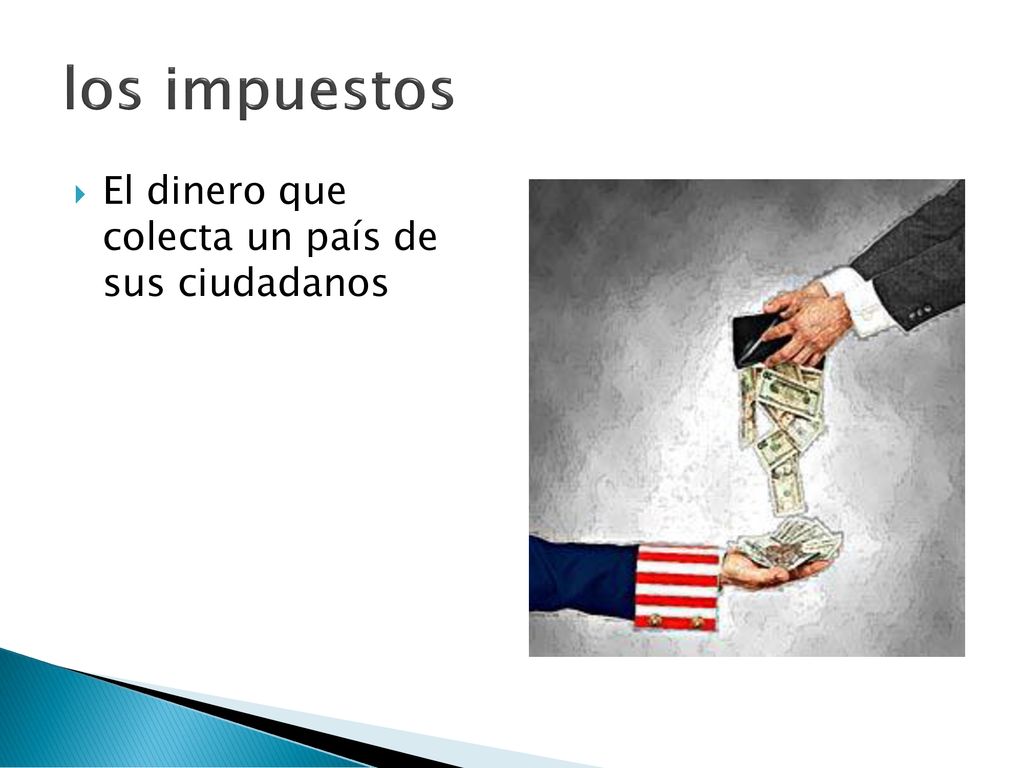 los impuestos

El dinero que colecta un país de sus ciudadanos